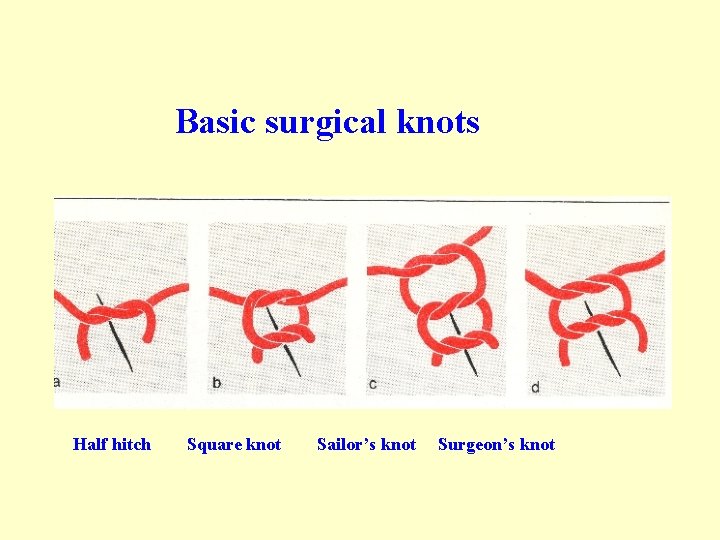 Basic surgical knots

a

b

c

d

Half hitch Square knot Sailor's knot Surgeon's knot